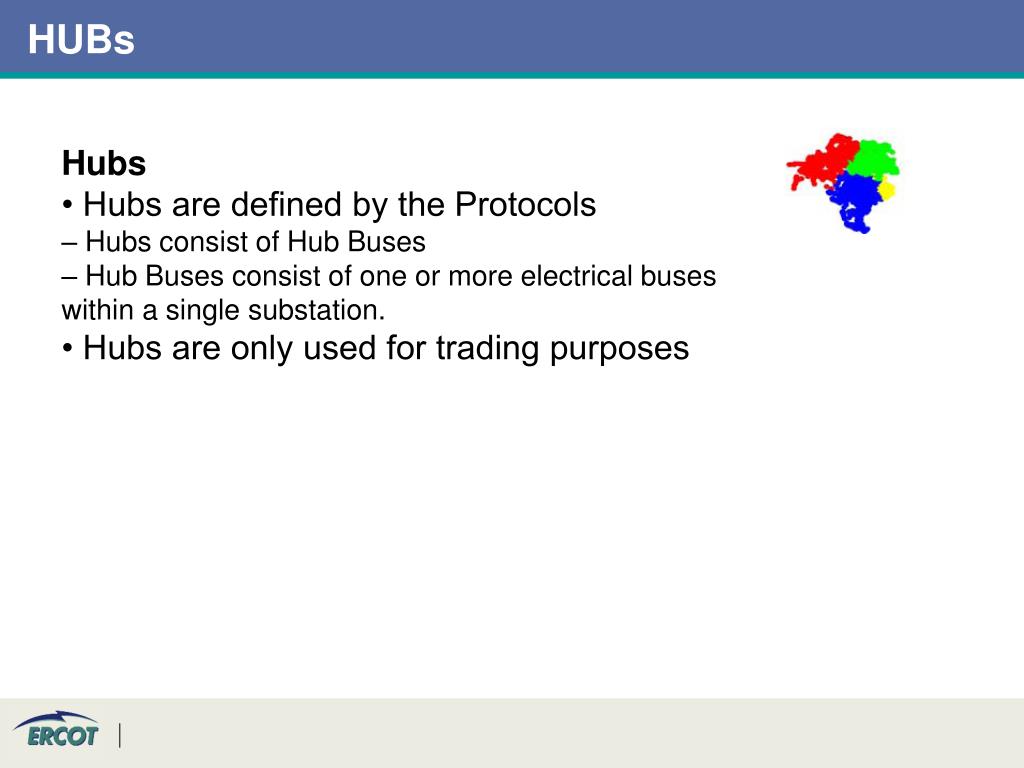 HUBs

Hubs
• Hubs are defined by the Protocols
– Hubs consist of Hub Buses
– Hub Buses consist of one or more electrical buses within a single substation.
• Hubs are only used for trading purposes

ERCOT